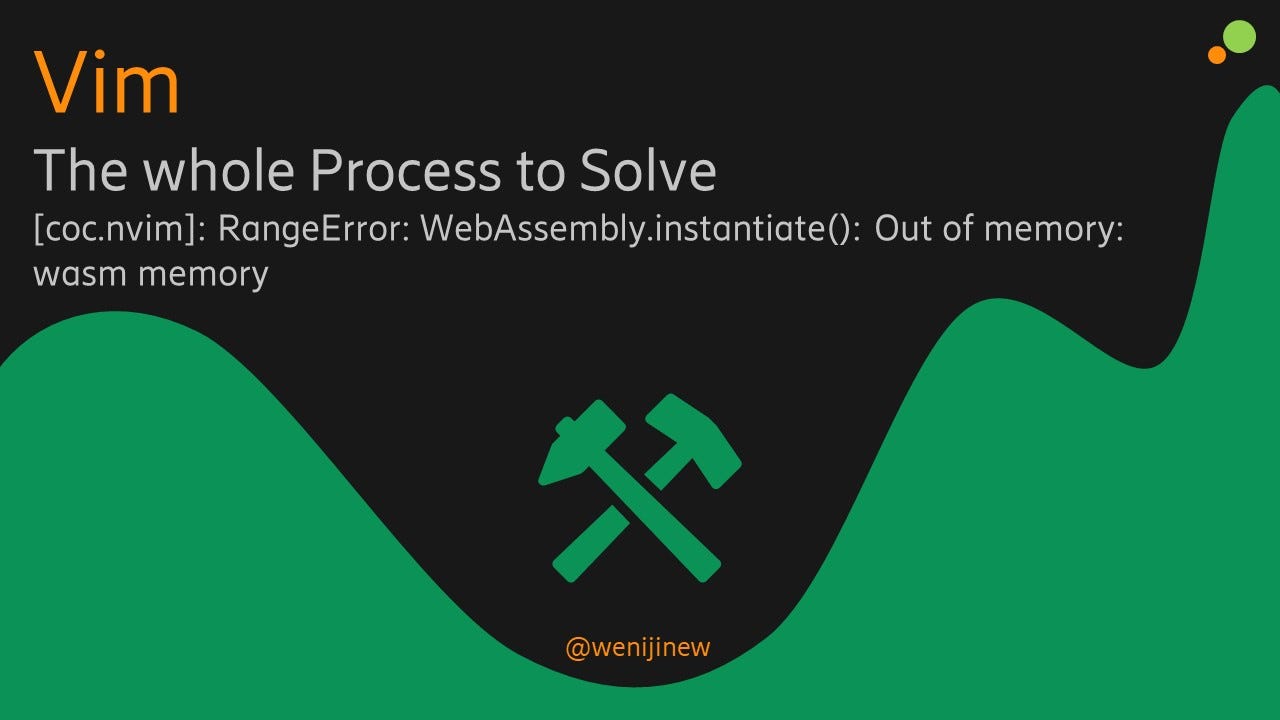 Vim
The whole Process to Solve
[coc.nvim]: RangeError: WebAssembly.instantiate(): Out of memory: wasm memory

@wenijinew